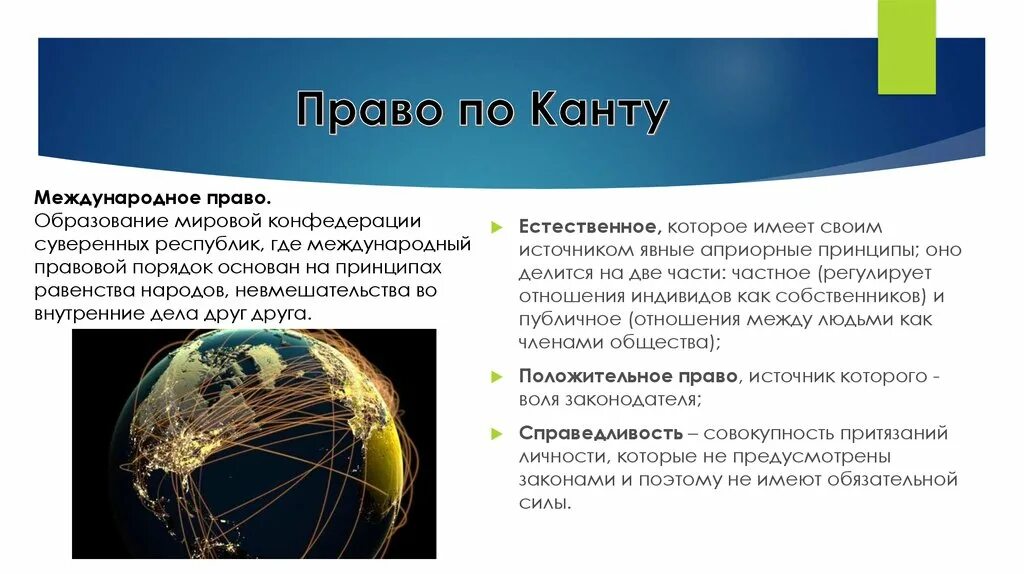 Право по Канту

Международное право.
Образование мировой конфедерации суверенных республик, где международный правовой порядок основан на принципах равенства народов, невмешательства во внутренние дела друг друга.

Естественное, которое имеет своим источником явные априорные принципы; оно делится на две части: частное (регулирует отношения индивидов как собственников) и публичное (отношения между людьми как членами общества);

Положительное право, источник которого - воля законодателя;

Справедливость – совокупность притязаний личности, которые не предусмотрены законами и поэтому не имеют обязательной силы.